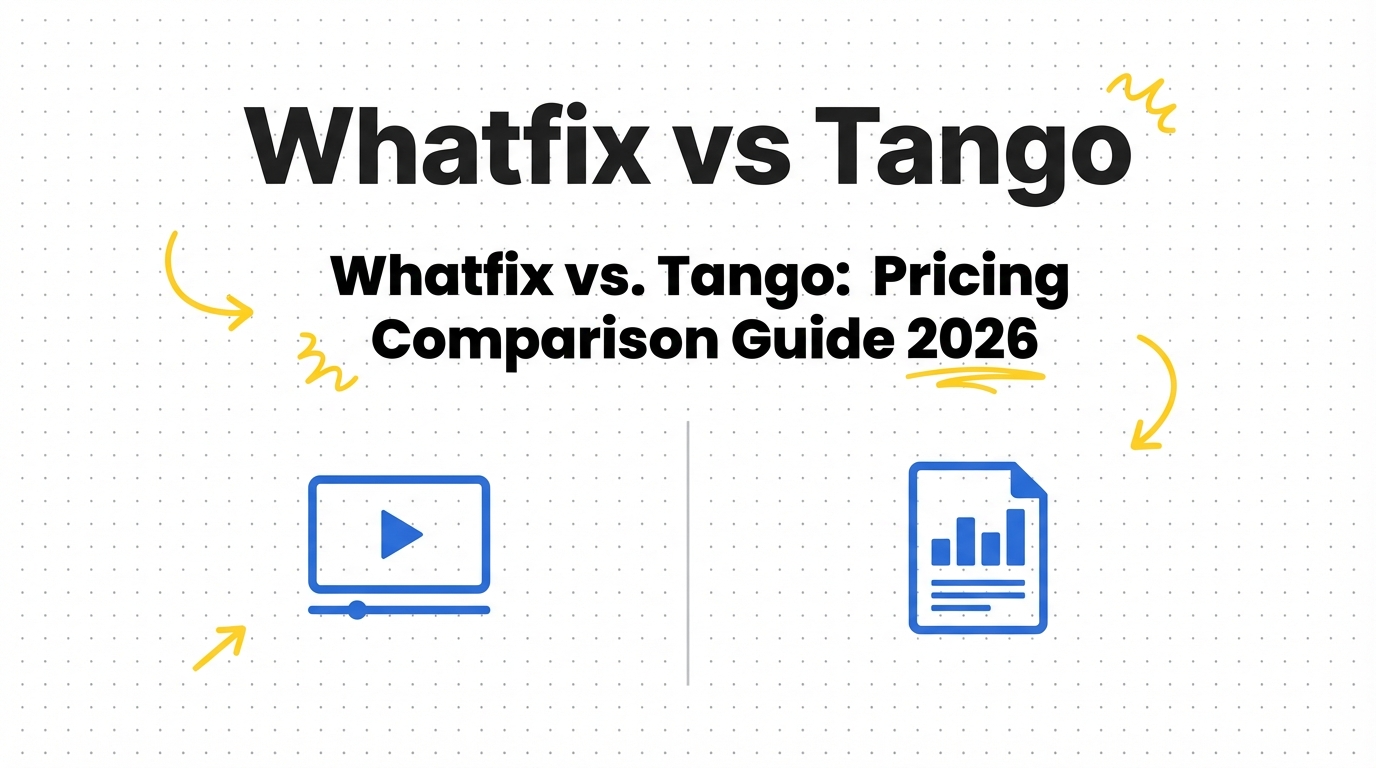 Whatfix vs Tango

Whatfix vs. Tango: Pricing Comparison Guide 2026